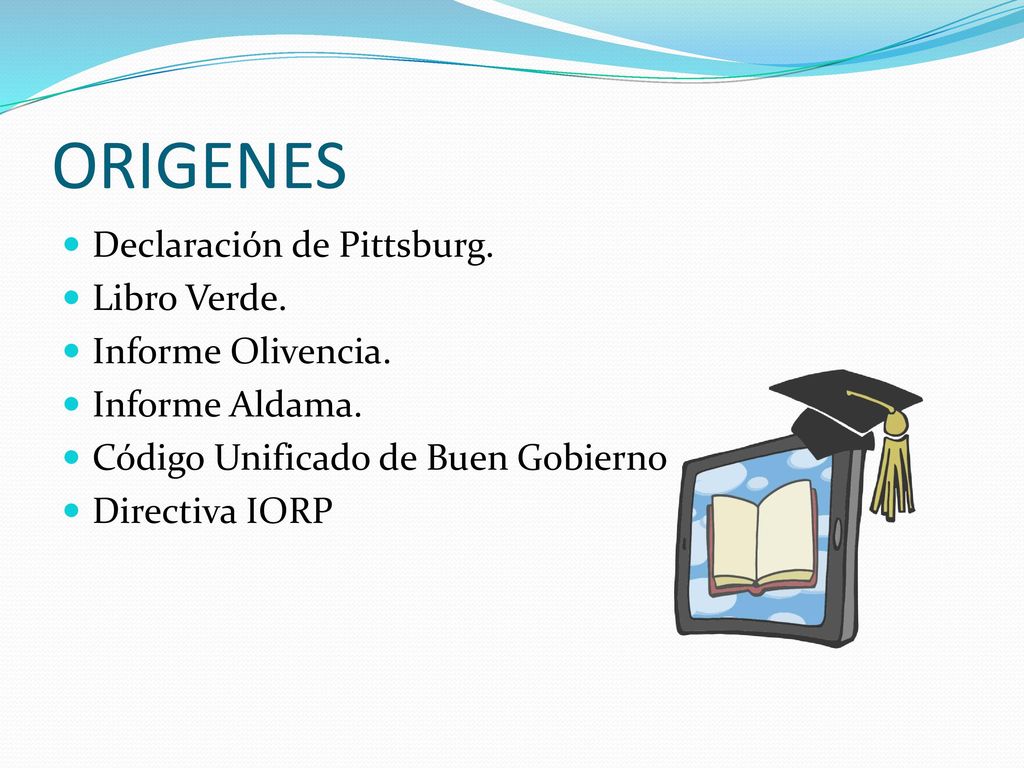 ORIGENES

- Declaración de Pittsburg.
- Libro Verde.
- Informe Olivencia.
- Informe Aldama.
- Código Unificado de Buen Gobierno
- Directiva IORP